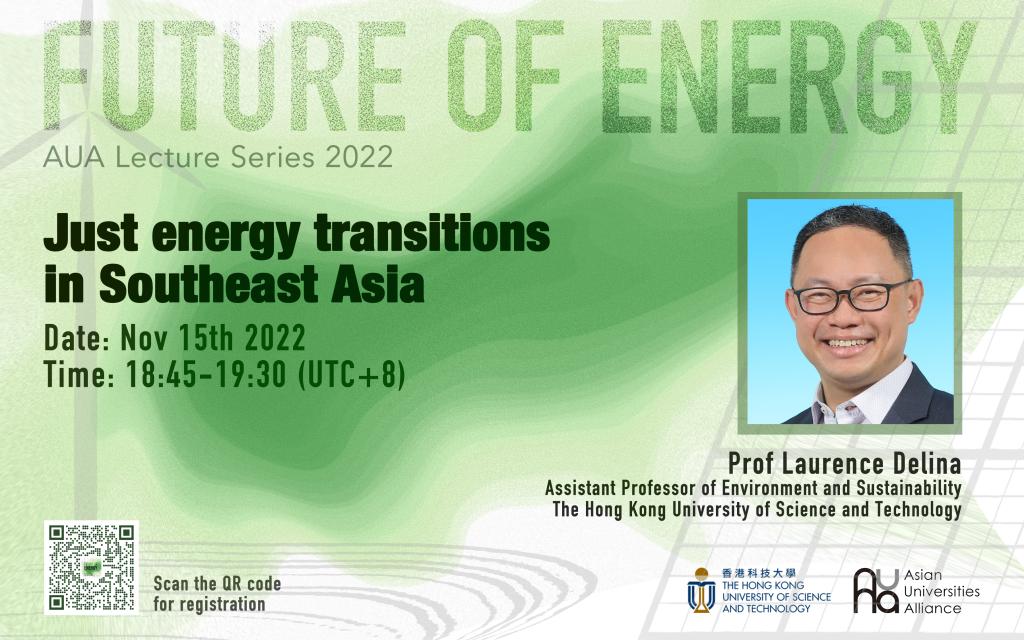 FUTURE OF ENERGY

AUA Lecture Series 2022

Just energy transitions in Southeast Asia

Date: Nov 15th 2022
Time: 18:45-19:30 (UTC+8)

Prof Laurence Delina
Assistant Professor of Environment and Sustainability
The Hong Kong University of Science and Technology

Scan the QR code for registration

香港科技大學
THE HONG KONG UNIVERSITY OF SCIENCE AND TECHNOLOGY

Asian Universities Alliance